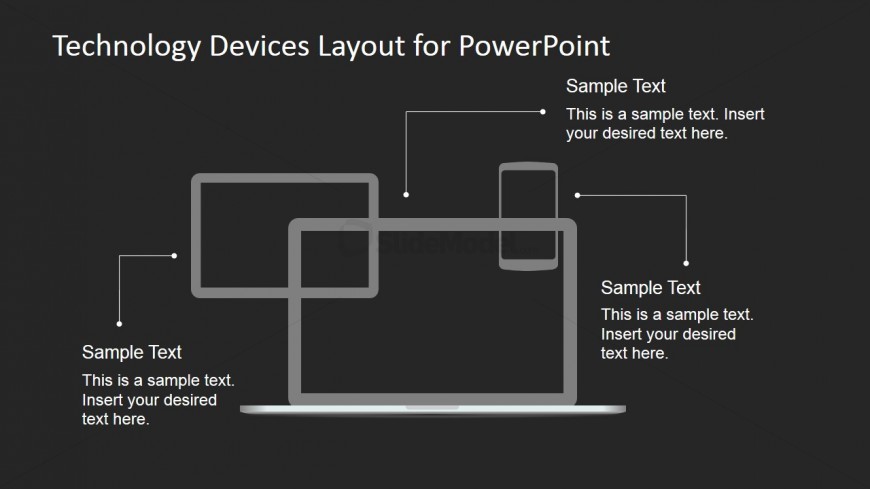 Technology Devices Layout for PowerPoint

Sample Text

This is a sample text. Insert your desired text here.

SLIDEMODEL

Sample Text

This is a sample text. Insert your desired text here.

Sample Text

This is a sample text. Insert your desired text here.